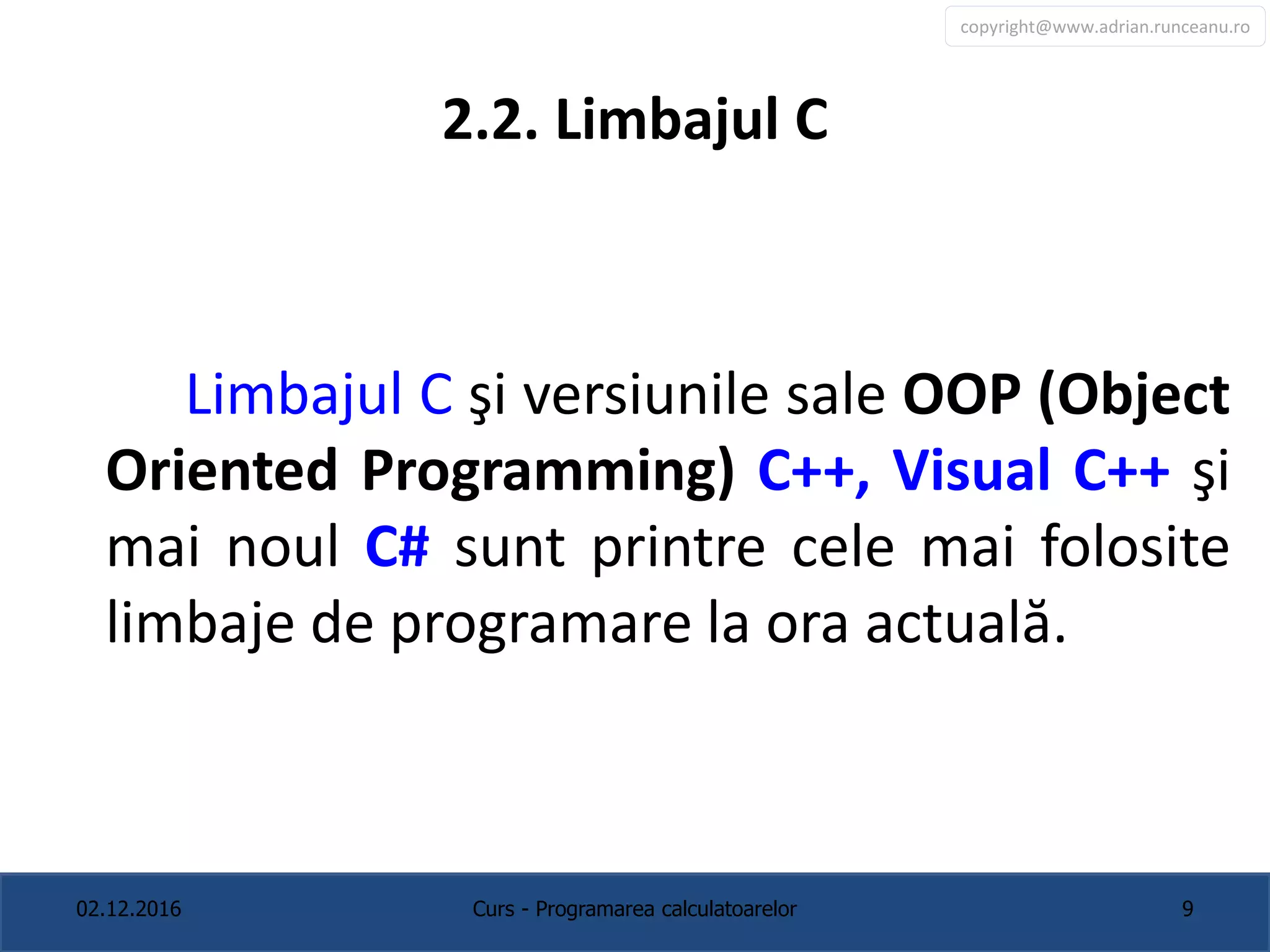 copyright@www.adrian.runceanu.ro

2.2. Limbajul C

Limbajul C şi versiunile sale OOP (Object Oriented Programming) C++, Visual C++ şi mai noul C# sunt printre cele mai folosite limbaje de programare la ora actuală.

02.12.2016

Curs - Programarea calculatoarelor

9